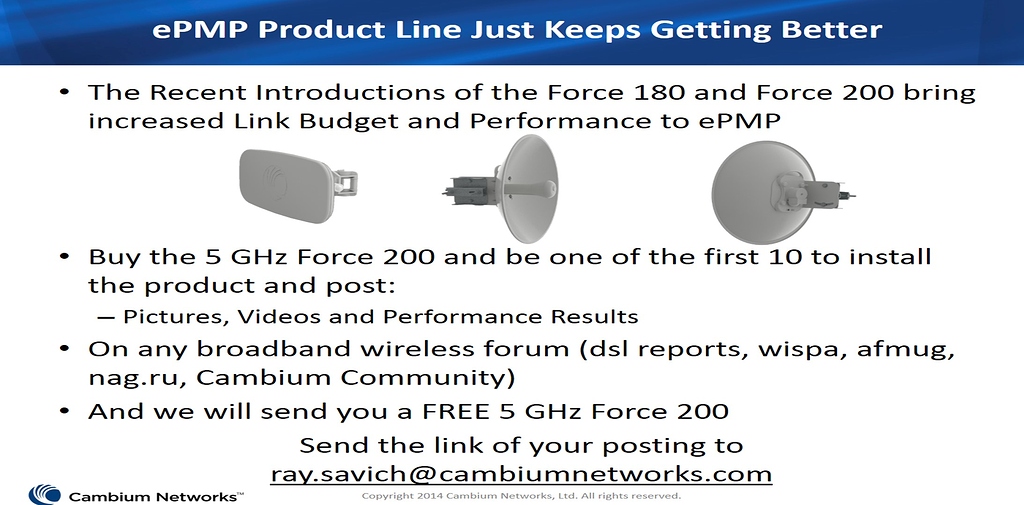 ePMP Product Line Just Keeps Getting Better

• The Recent Introductions of the Force 180 and Force 200 bring increased Link Budget and Performance to ePMP

• Buy the 5 GHz Force 200 and be one of the first 10 to install the product and post:
– Pictures, Videos and Performance Results

• On any broadband wireless forum (dsl reports, wispa, afmug, nag.ru, Cambium Community)

• And we will send you a FREE 5 GHz Force 200

Send the link of your posting to
ray.savich@cambiumnetworks.com

Cambium Networks™

Copyright 2014 Cambium Networks, Ltd. All rights reserved.